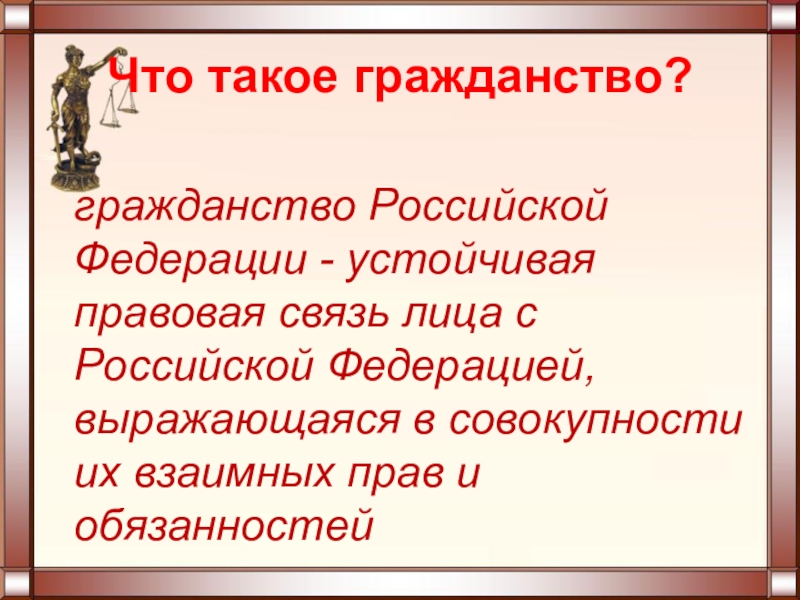 Что такое гражданство?

гражданство Российской Федерации - устойчивая правовая связь лица с Российской Федерацией, выражающаяся в совокупности их взаимных прав и обязанностей